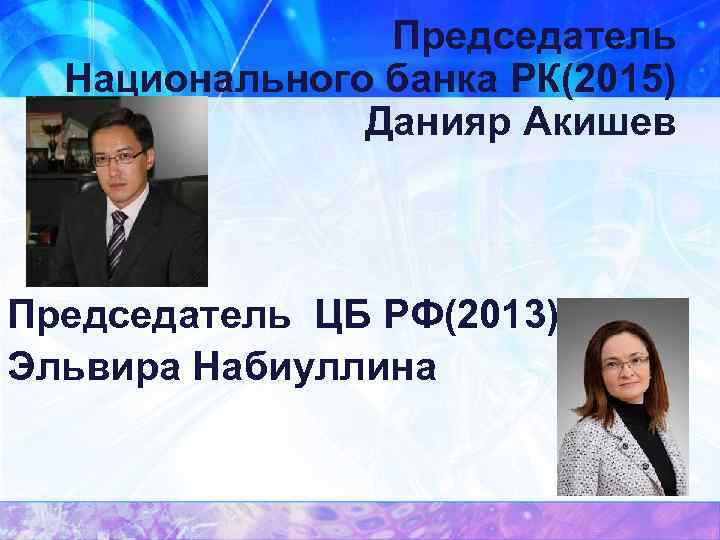 Председатель Национального банка РК(2015) Данияр Акишев

Председатель ЦБ РФ(2013) Эльвира Набиуллина